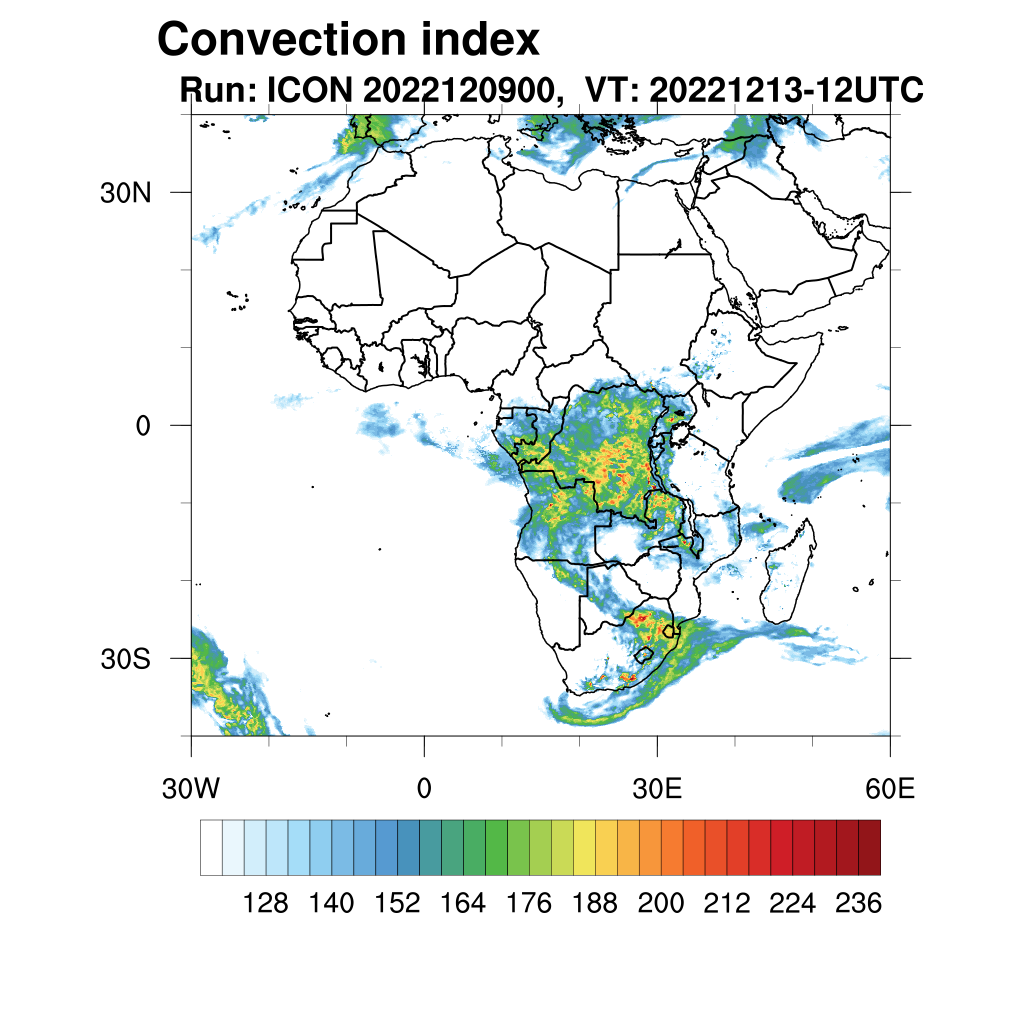 Convection index
Run: ICON 2022120900, VT: 20221213-12UTC

30N
0
30S

30W
0
30E
60E

128 140 152 164 176 188 200 212 224 236